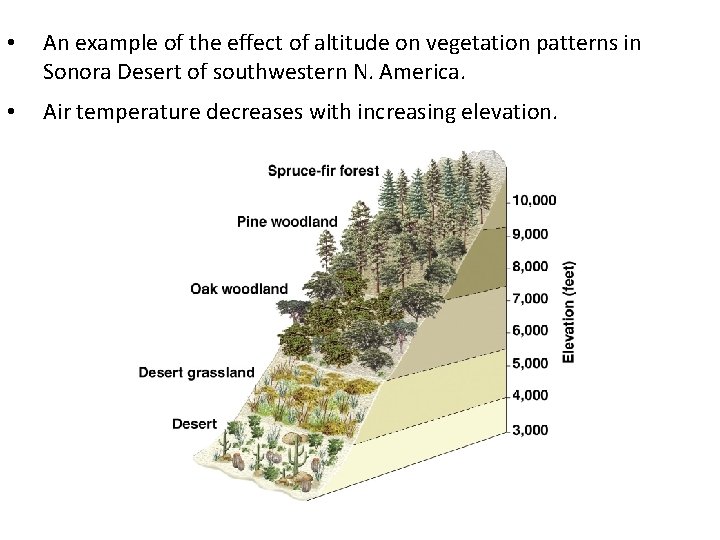 • An example of the effect of altitude on vegetation patterns in Sonora Desert of southwestern N. America.

• Air temperature decreases with increasing elevation.

Spruce-fir forest
Pine woodland
Oak woodland
Desert grassland
Desert

10,000
9,000
8,000
7,000
6,000
5,000
4,000
3,000
Elevation (feet)